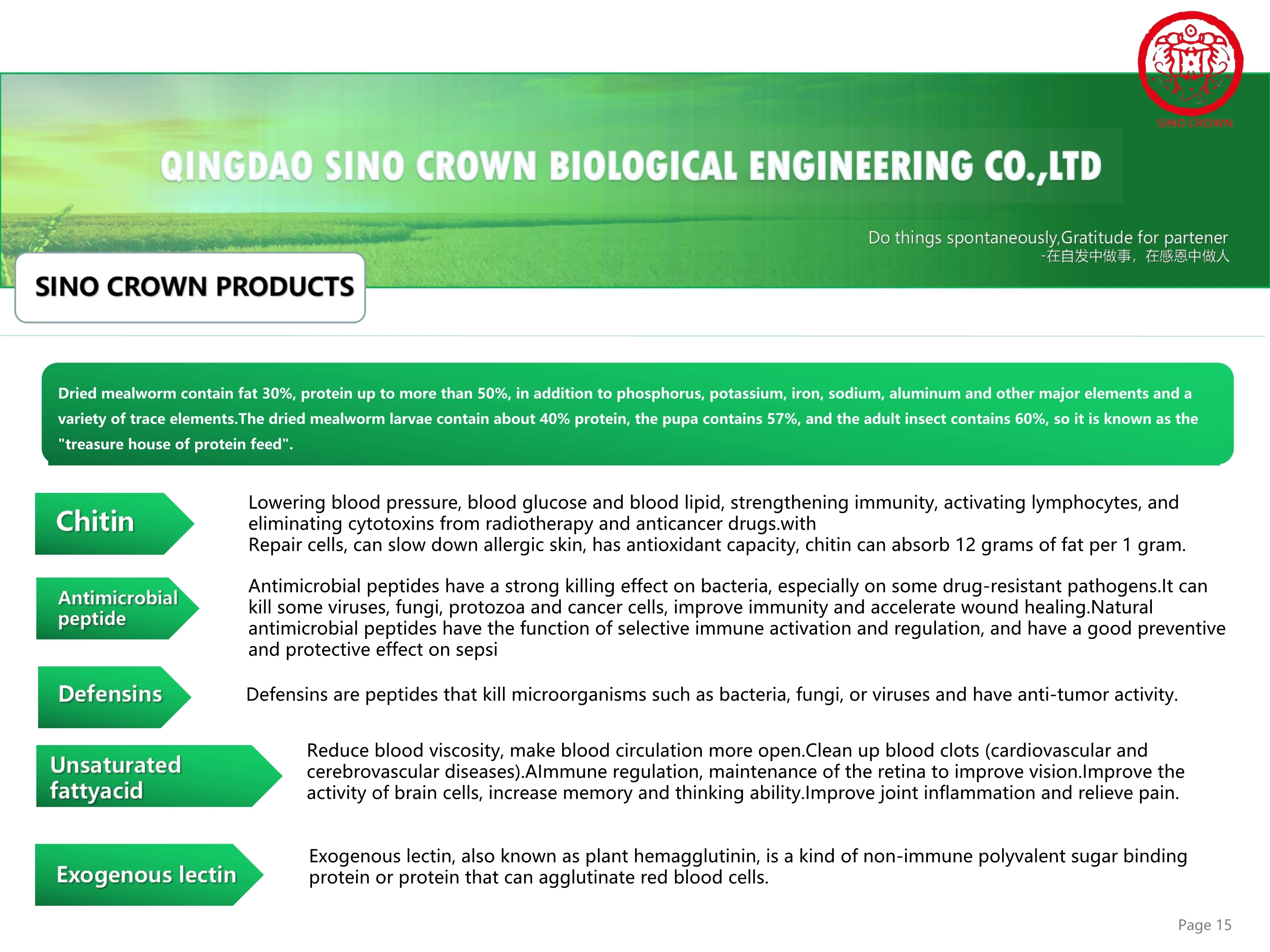 SINO CROWN

QINGDAO SINO CROWN BIOLOGICAL ENGINEERING CO.,LTD

Do things spontaneously,Gratitude for partener
-在自发中做事，在感恩中做人

SINO CROWN PRODUCTS

Dried mealworm contain fat 30%, protein up to more than 50%, in addition to phosphorus, potassium, iron, sodium, aluminum and other major elements and a variety of trace elements.The dried mealworm larvae contain about 40% protein, the pupa contains 57%, and the adult insect contains 60%, so it is known as the "treasure house of protein feed".

Chitin

Lowering blood pressure, blood glucose and blood lipid, strengthening immunity, activating lymphocytes, and eliminating cytotoxins from radiotherapy and anticancer drugs.with
Repair cells, can slow down allergic skin, has antioxidant capacity, chitin can absorb 12 grams of fat per 1 gram.

Antimicrobial peptide

Antimicrobial peptides have a strong killing effect on bacteria, especially on some drug-resistant pathogens.It can kill some viruses, fungi, protozoa and cancer cells, improve immunity and accelerate wound healing.Natural antimicrobial peptides have the function of selective immune activation and regulation, and have a good preventive and protective effect on sepsi

Defensins

Defensins are peptides that kill microorganisms such as bacteria, fungi, or viruses and have anti-tumor activity.

Unsaturated fattyacid

Reduce blood viscosity, make blood circulation more open.Clean up blood clots (cardiovascular and cerebrovascular diseases).AImmune regulation, maintenance of the retina to improve vision.Improve the activity of brain cells, increase memory and thinking ability.Improve joint inflammation and relieve pain.

Exogenous lectin

Exogenous lectin, also known as plant hemagglutinin, is a kind of non-immune polyvalent sugar binding protein or protein that can agglutinate red blood cells.

Page 15